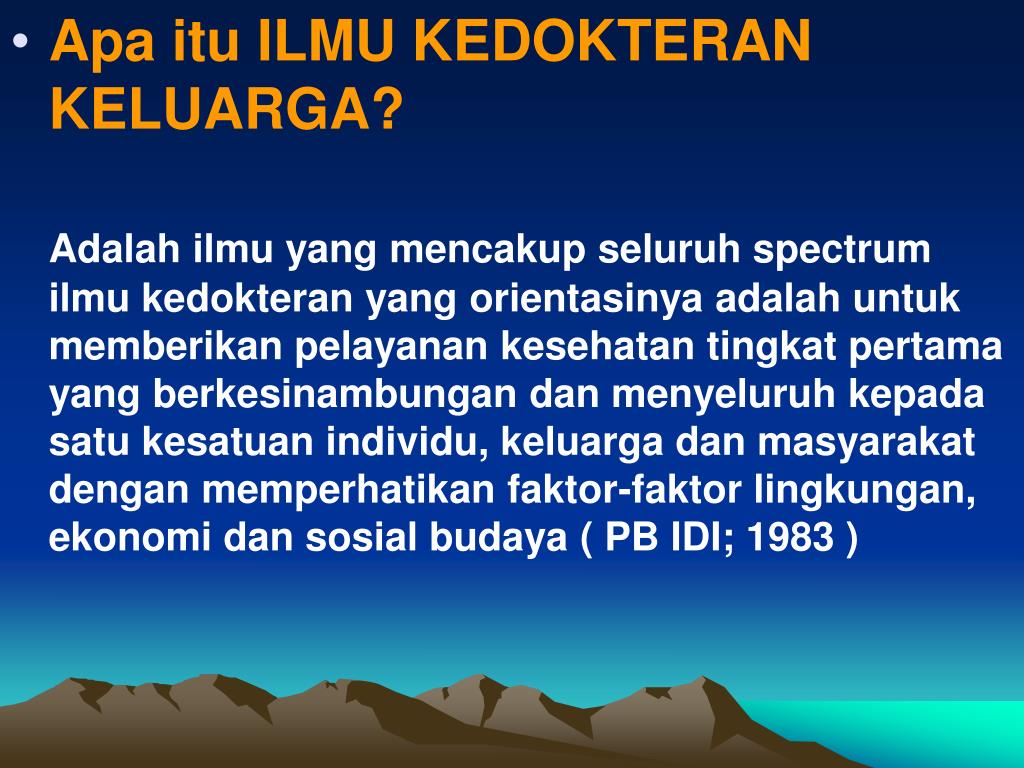 • Apa itu ILMU KEDOKTERAN KELUARGA?

Adalah ilmu yang mencakup seluruh spectrum ilmu kedokteran yang orientasinya adalah untuk memberikan pelayanan kesehatan tingkat pertama yang berkesinambungan dan menyeluruh kepada satu kesatuan individu, keluarga dan masyarakat dengan memperhatikan faktor-faktor lingkungan, ekonomi dan sosial budaya ( PB IDI; 1983 )